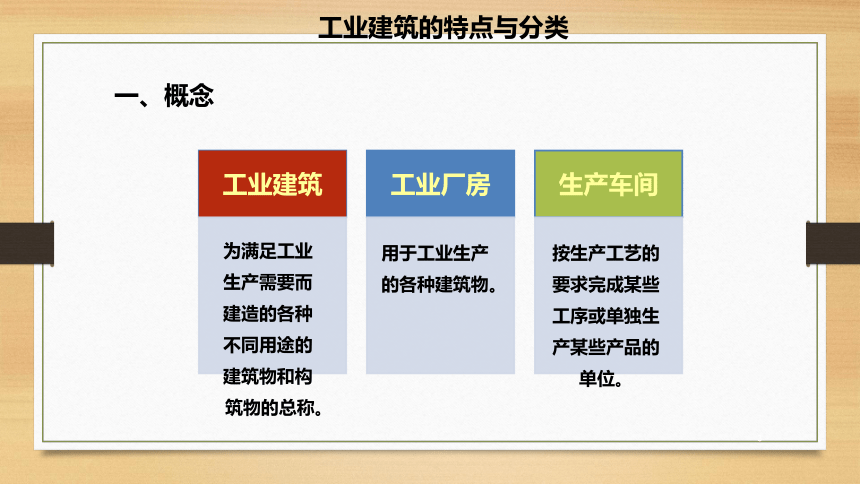 工业建筑的特点与分类

一、概念

工业建筑

为满足工业生产需要而建造的各种不同用途的建筑物和构筑物的总称。

工业厂房

用于工业生产的各种建筑物。

生产车间

按生产工艺的要求完成某些工序或单独生产某些产品的单位。